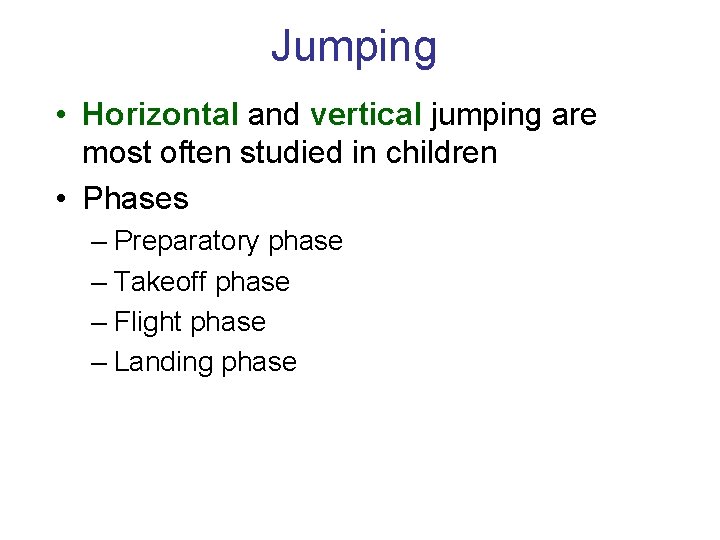 Jumping

• Horizontal and vertical jumping are most often studied in children

• Phases
– Preparatory phase
– Takeoff phase
– Flight phase
– Landing phase